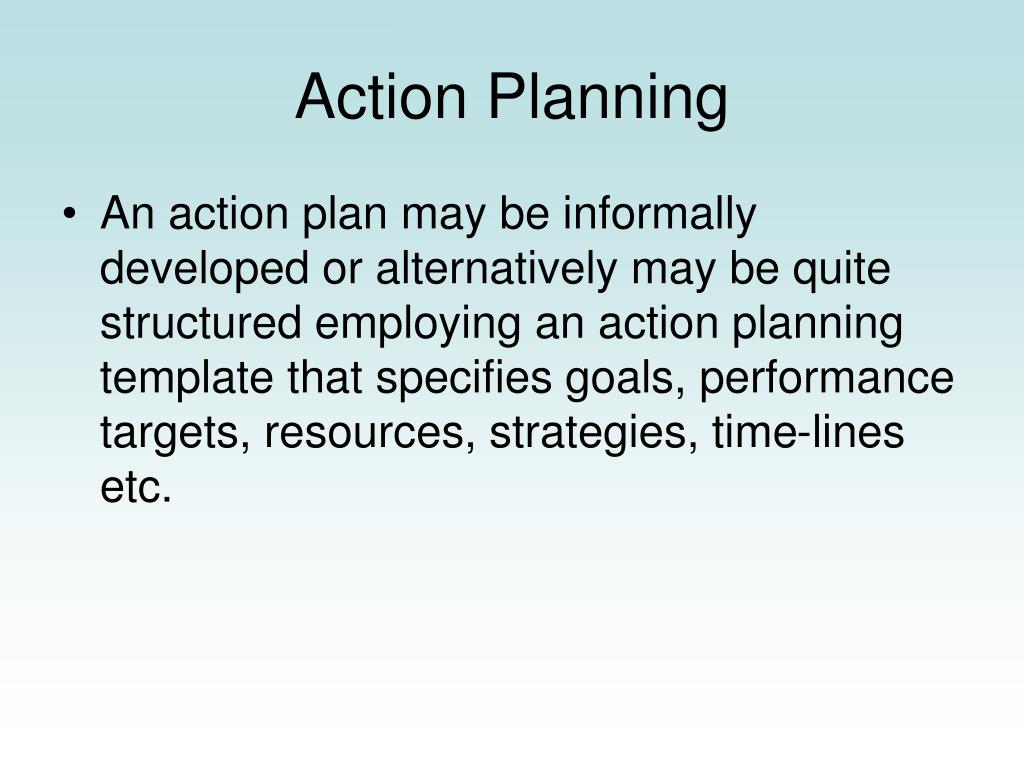 Action Planning

• An action plan may be informally developed or alternatively may be quite structured employing an action planning template that specifies goals, performance targets, resources, strategies, time-lines etc.